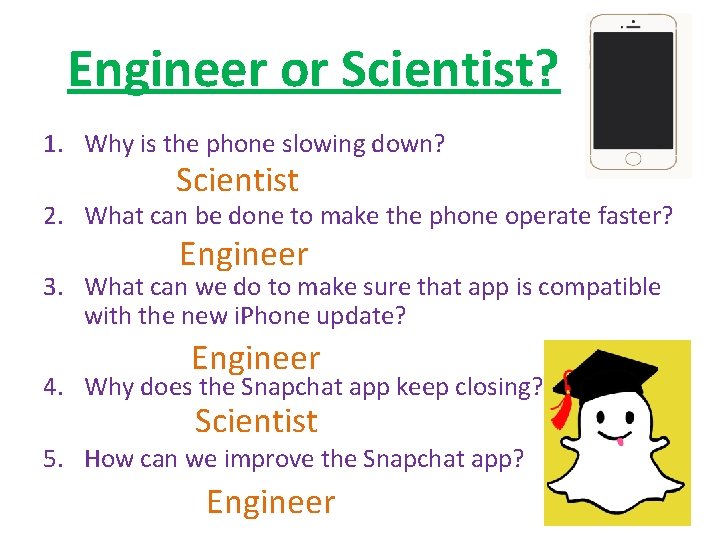 Engineer or Scientist?

1. Why is the phone slowing down?

Scientist

2. What can be done to make the phone operate faster?

Engineer

3. What can we do to make sure that app is compatible with the new iPhone update?

Engineer

4. Why does the Snapchat app keep closing?

Scientist

5. How can we improve the Snapchat app?

Engineer